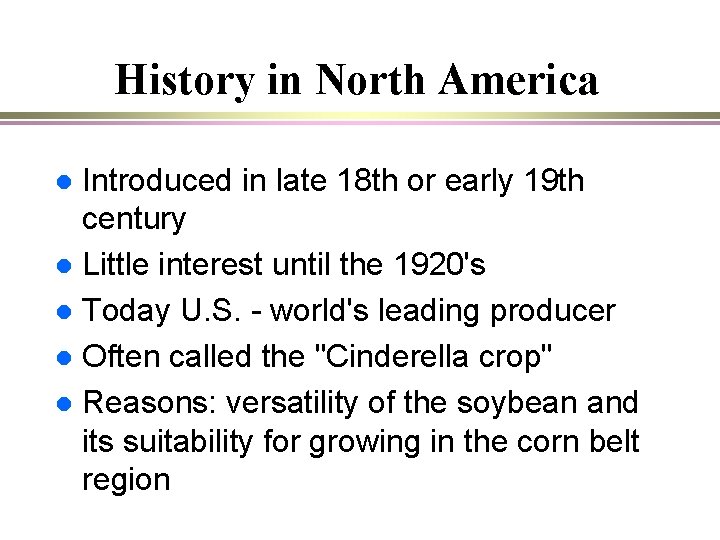 History in North America

- Introduced in late 18th or early 19th century
- Little interest until the 1920's
- Today U.S. - world's leading producer
- Often called the "Cinderella crop"
- Reasons: versatility of the soybean and its suitability for growing in the corn belt region